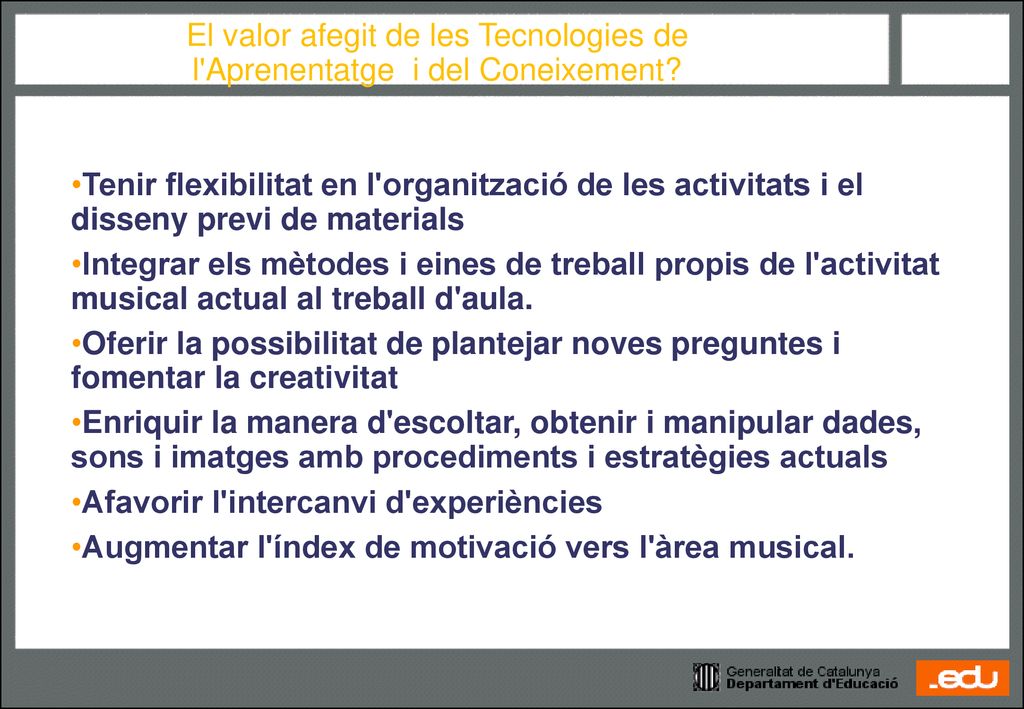 El valor afegit de les Tecnologies de l'Aprenentatge i del Coneixement?

•Tenir flexibilitat en l'organització de les activitats i el disseny previ de materials

•Integrar els mètodes i eines de treball propis de l'activitat musical actual al treball d'aula.

•Oferir la possibilitat de plantejar noves preguntes i fomentar la creativitat

•Enriquir la manera d'escoltar, obtenir i manipular dades, sons i imatges amb procediments i estratègies actuals

•Afavorir l'intercanvi d'experiències

•Augmentar l'índex de motivació vers l'àrea musical.

Generalitat de Catalunya
Departament d'Educació

.edu